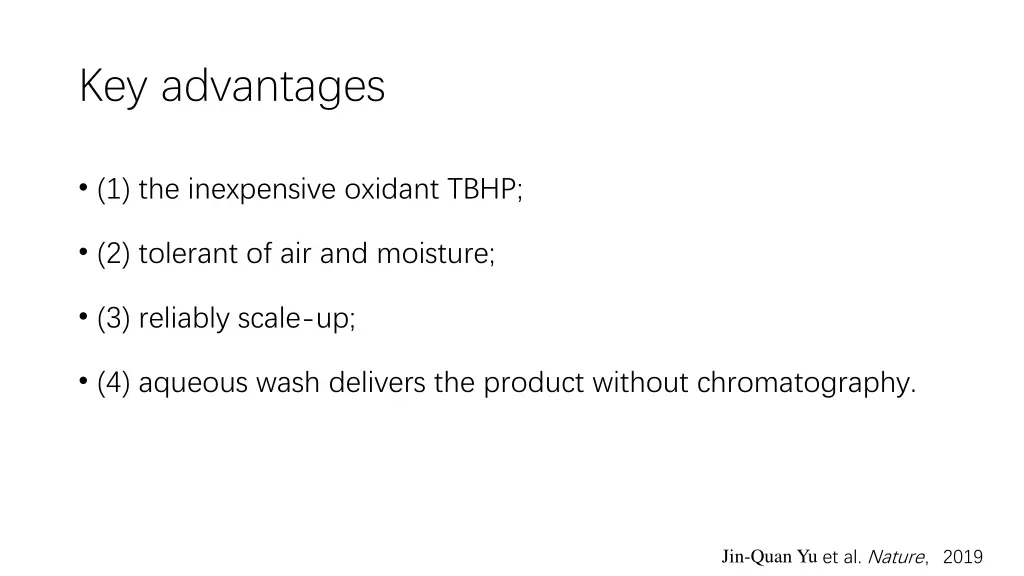 Key advantages

• (1) the inexpensive oxidant TBHP;

• (2) tolerant of air and moisture;

• (3) reliably scale-up;

• (4) aqueous wash delivers the product without chromatography.

Jin-Quan Yu et al. Nature, 2019